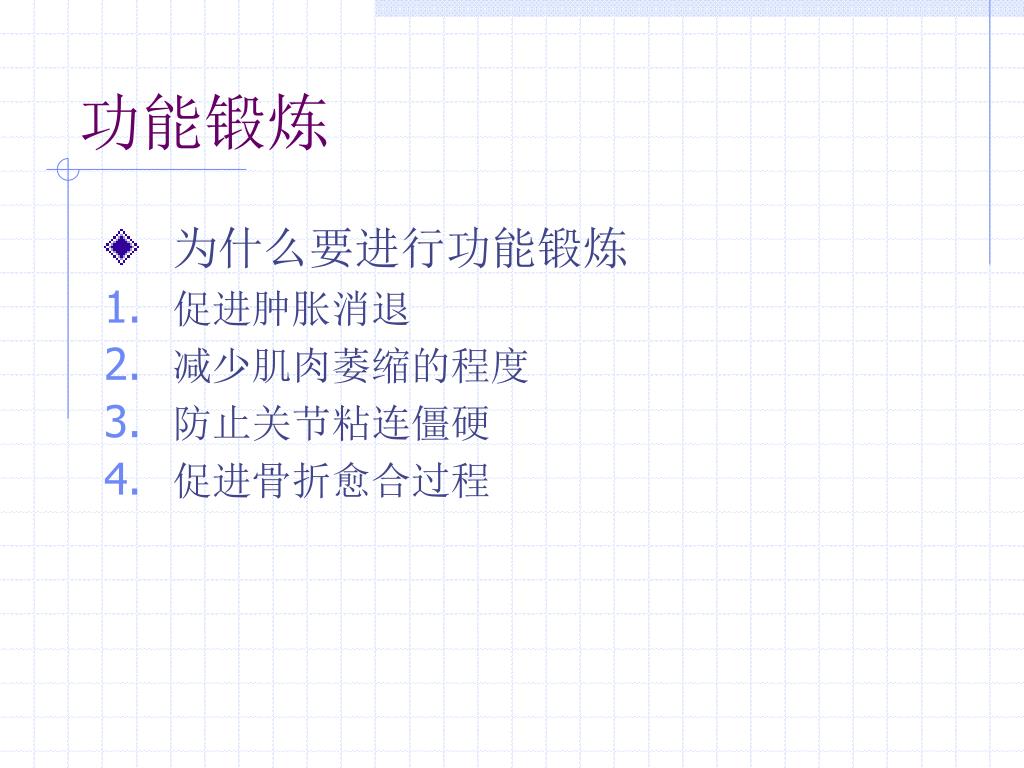 功能锻炼

为什么要进行功能锻炼
1. 促进肿胀消退
2. 减少肌肉萎缩的程度
3. 防止关节粘连僵硬
4. 促进骨折愈合过程